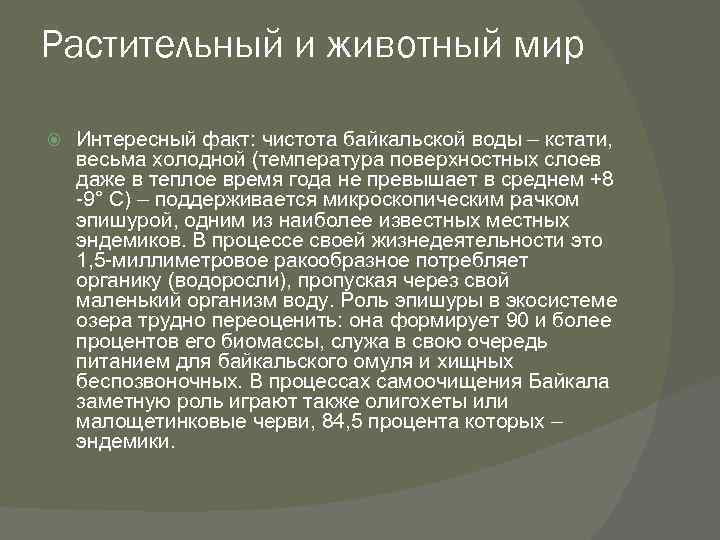 Растительный и животный мир

Интересный факт: чистота байкальской воды – кстати, весьма холодной (температура поверхностных слоев даже в теплое время года не превышает в среднем +8 -9° С) – поддерживается микроскопическим рачком эпишурой, одним из наиболее известных местных эндемиков. В процессе своей жизнедеятельности это 1,5-миллиметровое ракообразное потребляет органику (водоросли), пропуская через свой маленький организм воду. Роль эпишуры в экосистеме озера трудно переоценить: она формирует 90 и более процентов его биомассы, служа в свою очередь питанием для байкальского омуля и хищных беспозвоночных. В процессах самоочищения Байкала заметную роль играют также олигохеты или малощетинковые черви, 84,5 процента которых – эндемики.